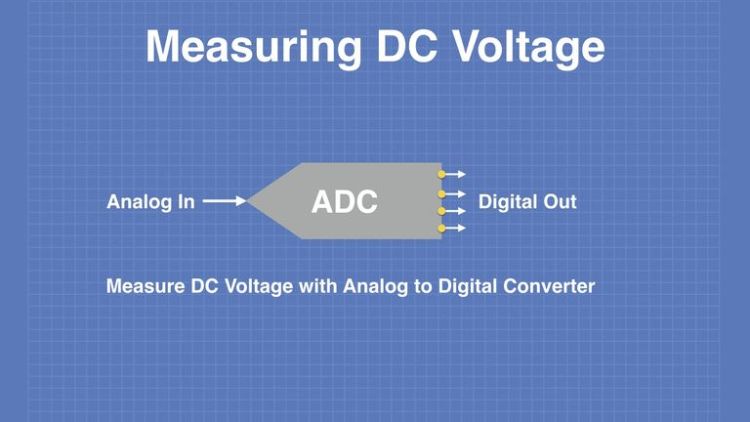 Measuring DC Voltage

Analog In

ADC

Digital Out

Measure DC Voltage with Analog to Digital Converter